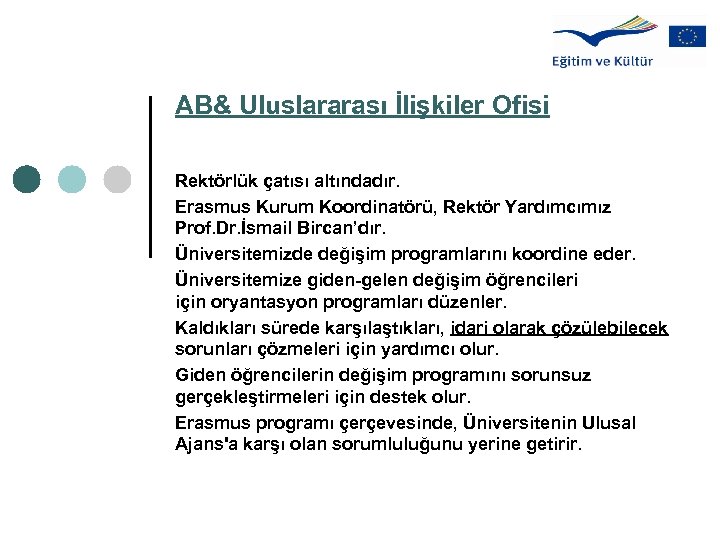 Eğitim ve Kültür

AB& Uluslararası İlişkiler Ofisi

Rektörlük çatısı altındadır.

Erasmus Kurum Koordinatörü, Rektör Yardımcımız Prof.Dr.İsmail Bircan'dır.

Üniversitemizde değişim programlarını koordine eder.

Üniversitemize giden-gelen değişim öğrencileri için oryantasyon programları düzenler.

Kaldıkları sürede karşılaştıkları, idari olarak çözülebilecek sorunları çözmeleri için yardımcı olur.

Giden öğrencilerin değişim programını sorunsuz gerçekleştirmeleri için destek olur.

Erasmus programı çerçevesinde, Üniversitenin Ulusal Ajans'a karşı olan sorumluluğunu yerine getirir.